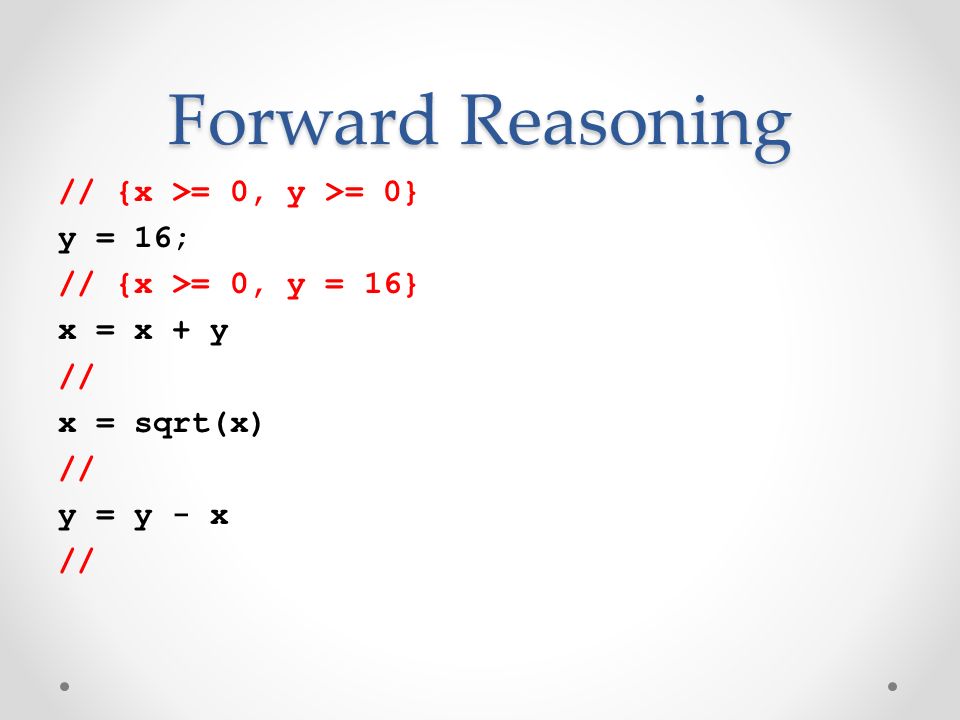 Forward Reasoning

// {x >= 0, y >= 0}
y = 16;
// {x >= 0, y = 16}
x = x + y
//
x = sqrt(x)
//
y = y - x
//